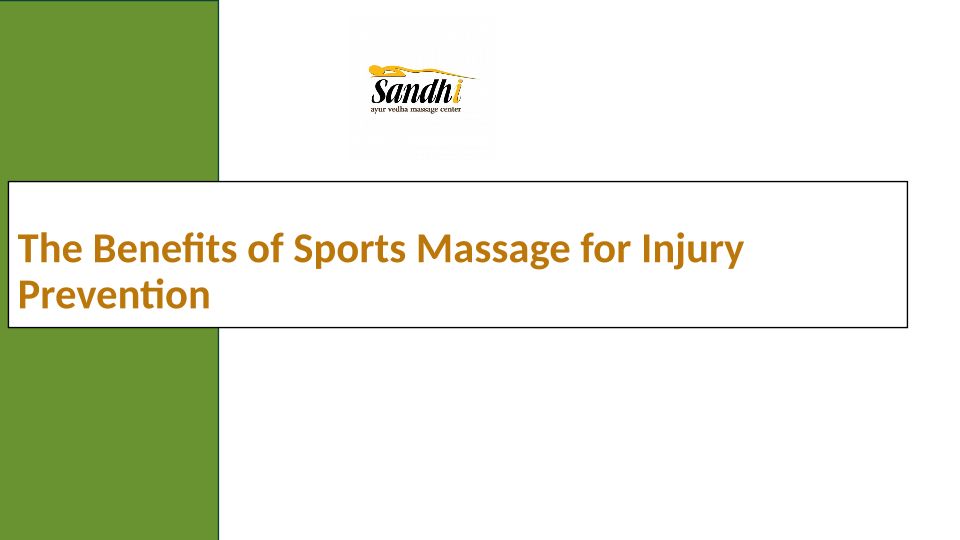 Sandhi
ayur vedha massage center

The Benefits of Sports Massage for Injury Prevention